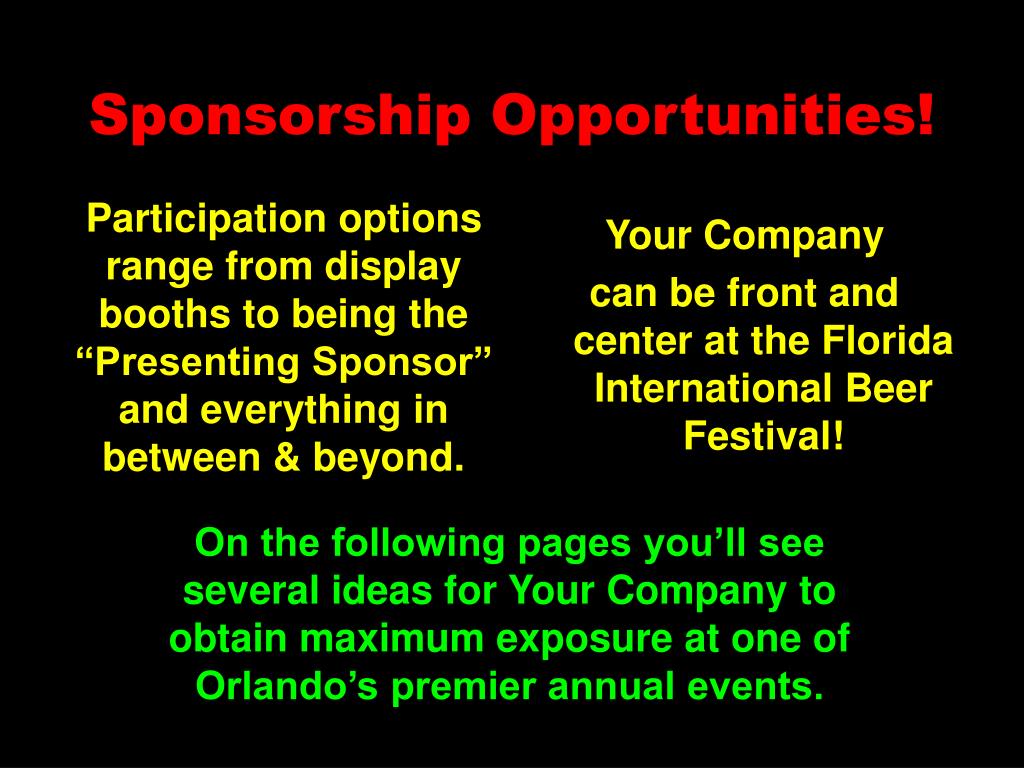 Sponsorship Opportunities!

Participation options range from display booths to being the “Presenting Sponsor” and everything in between & beyond.

Your Company

can be front and center at the Florida International Beer Festival!

On the following pages you’ll see several ideas for Your Company to obtain maximum exposure at one of Orlando’s premier annual events.